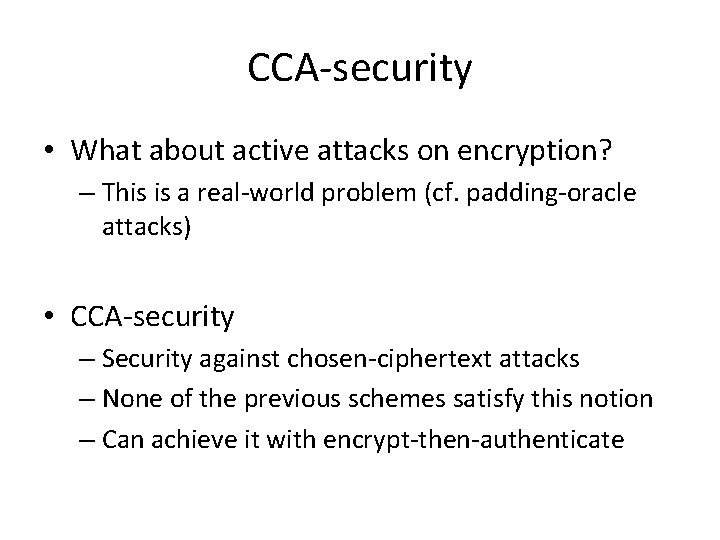 CCA-security

• What about active attacks on encryption?
– This is a real-world problem (cf. padding-oracle attacks)

• CCA-security
– Security against chosen-ciphertext attacks
– None of the previous schemes satisfy this notion
– Can achieve it with encrypt-then-authenticate